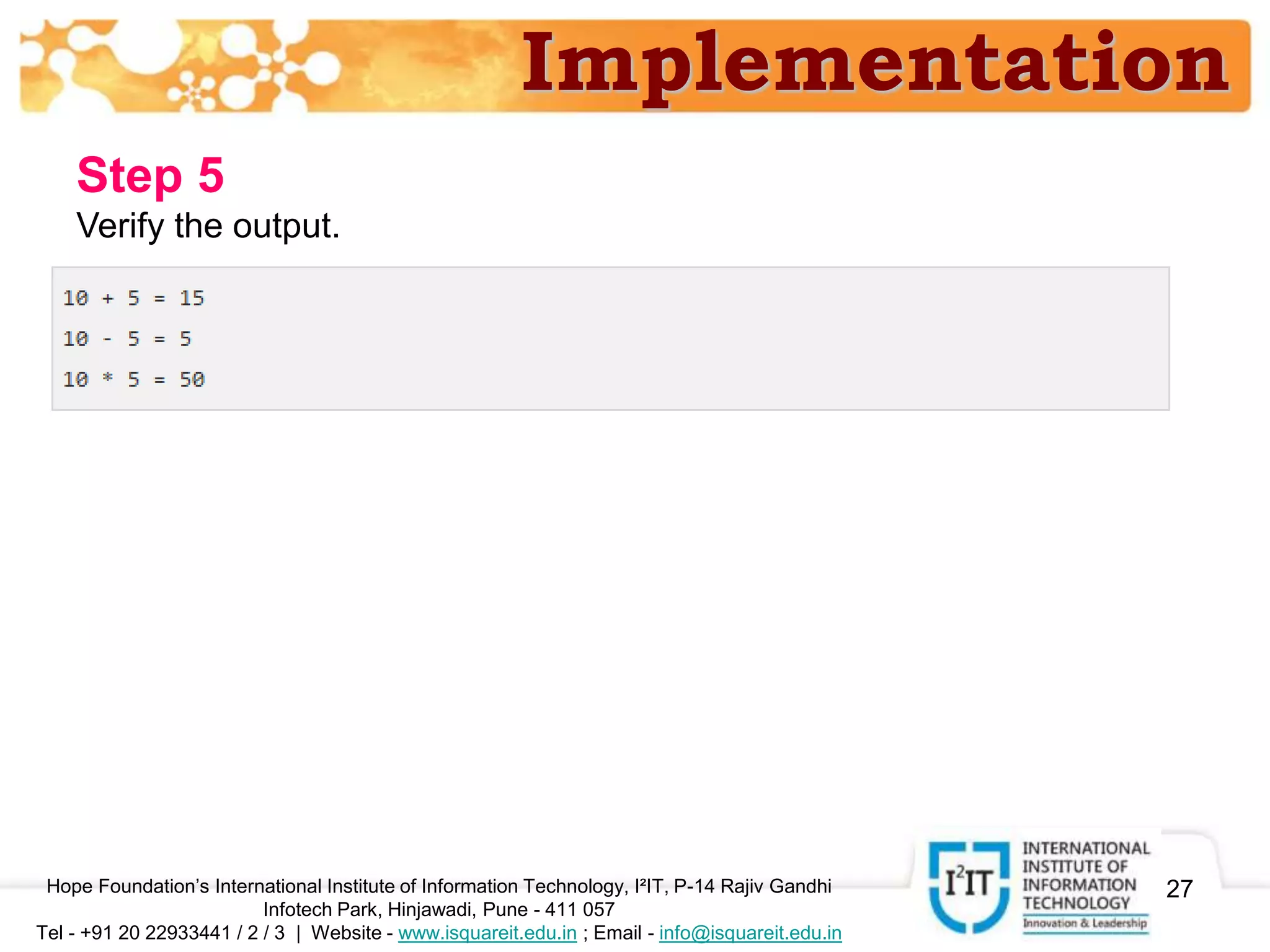 Implementation

Step 5

Verify the output.

10 + 5 = 15

10 - 5 = 5

10 * 5 = 50

Hope Foundation's International Institute of Information Technology, I²IT, P-14 Rajiv Gandhi Infotech Park, Hinjawadi, Pune - 411 057
Tel - +91 20 22933441 / 2 / 3 | Website - www.isquareit.edu.in ; Email - info@isquareit.edu.in

I²IT INTERNATIONAL INSTITUTE OF INFORMATION TECHNOLOGY Innovation & Leadership

27